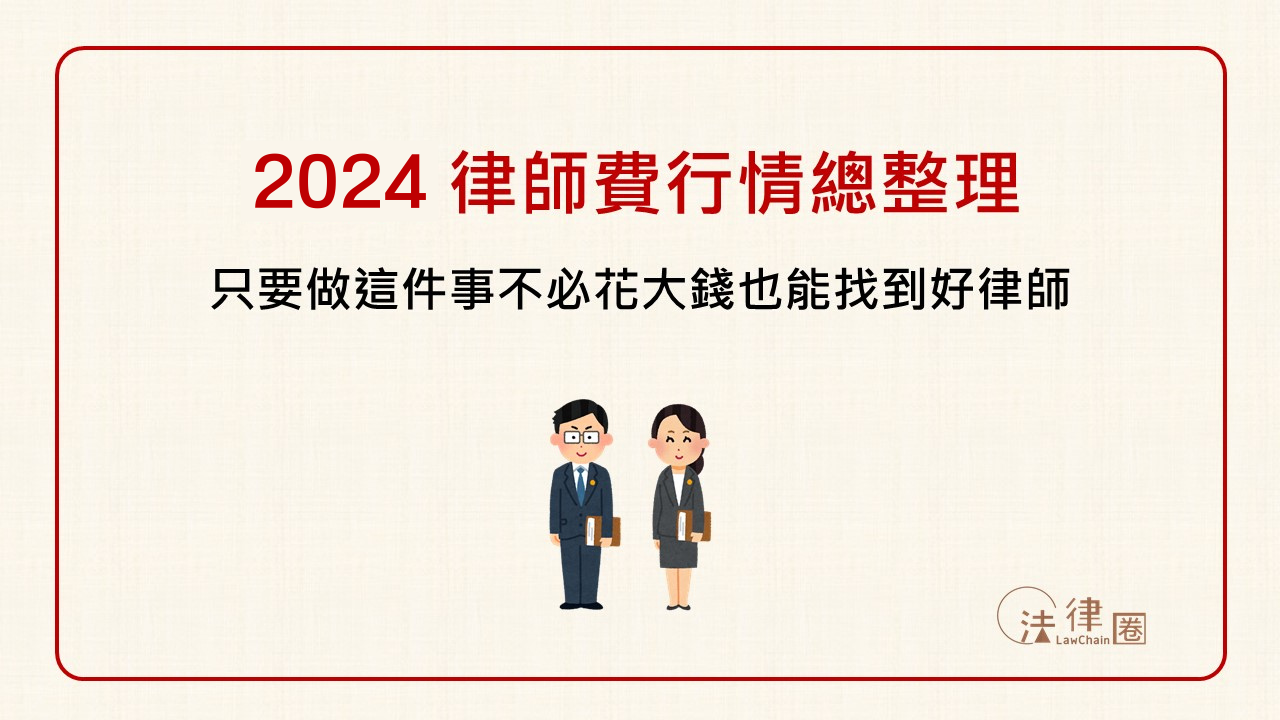 2024 律師費行情總整理

只要做這件事不必花大錢也能找到好律師

法律圈
LawChain